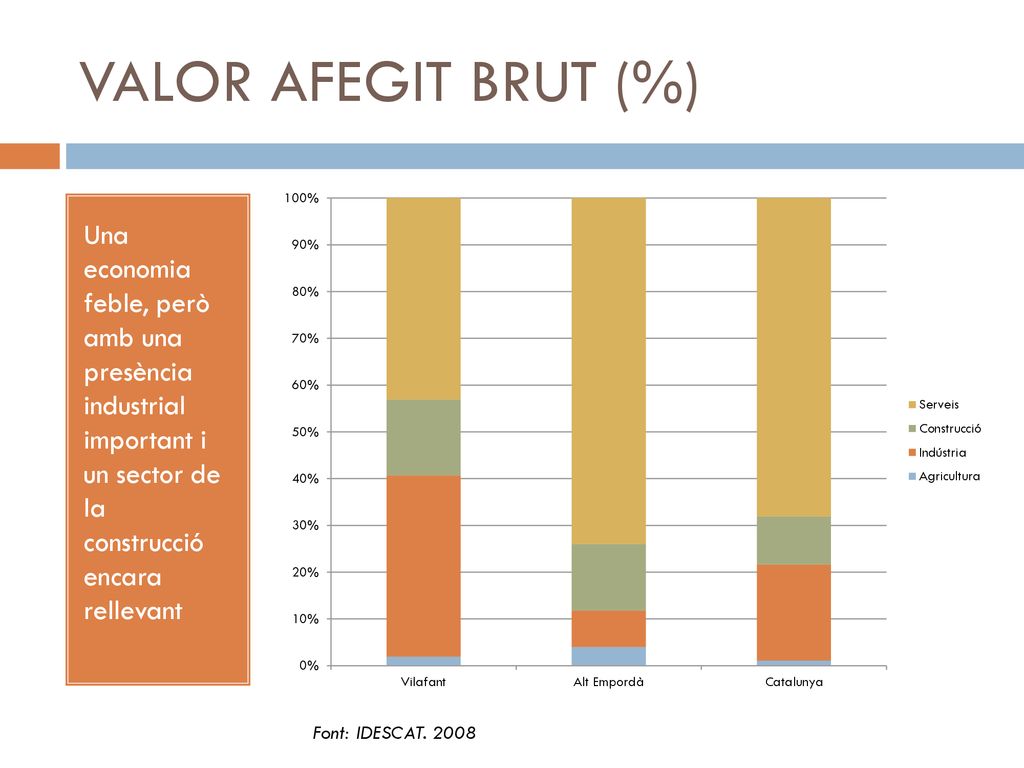 VALOR AFEGIT BRUT (%)

Una economia feble, però amb una presència industrial important i un sector de la construcció encara rellevant

100%
90%
80%
70%
60%
50%
40%
30%
20%
10%
0%

Vilafant
Alt Empordà
Catalunya

Serveis
Construcció
Indústria
Agricultura

Font: IDESCAT. 2008